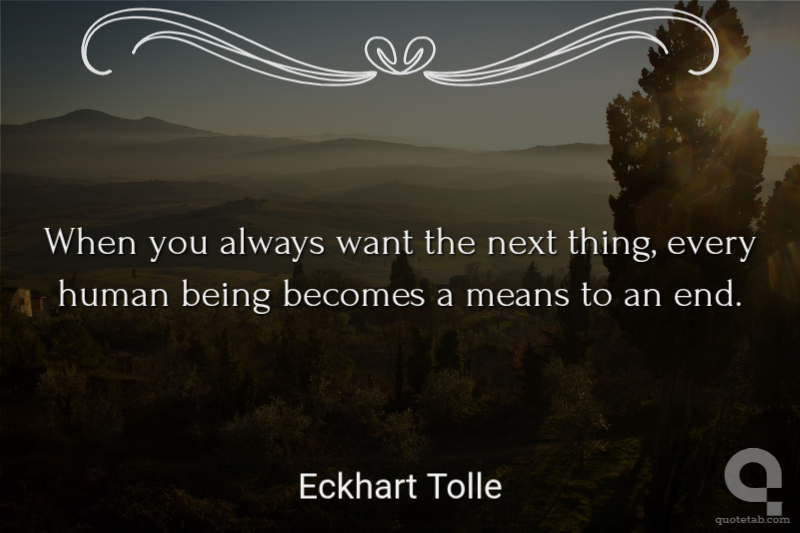 When you always want the next thing, every human being becomes a means to an end.

Eckhart Tolle

quotetab.com